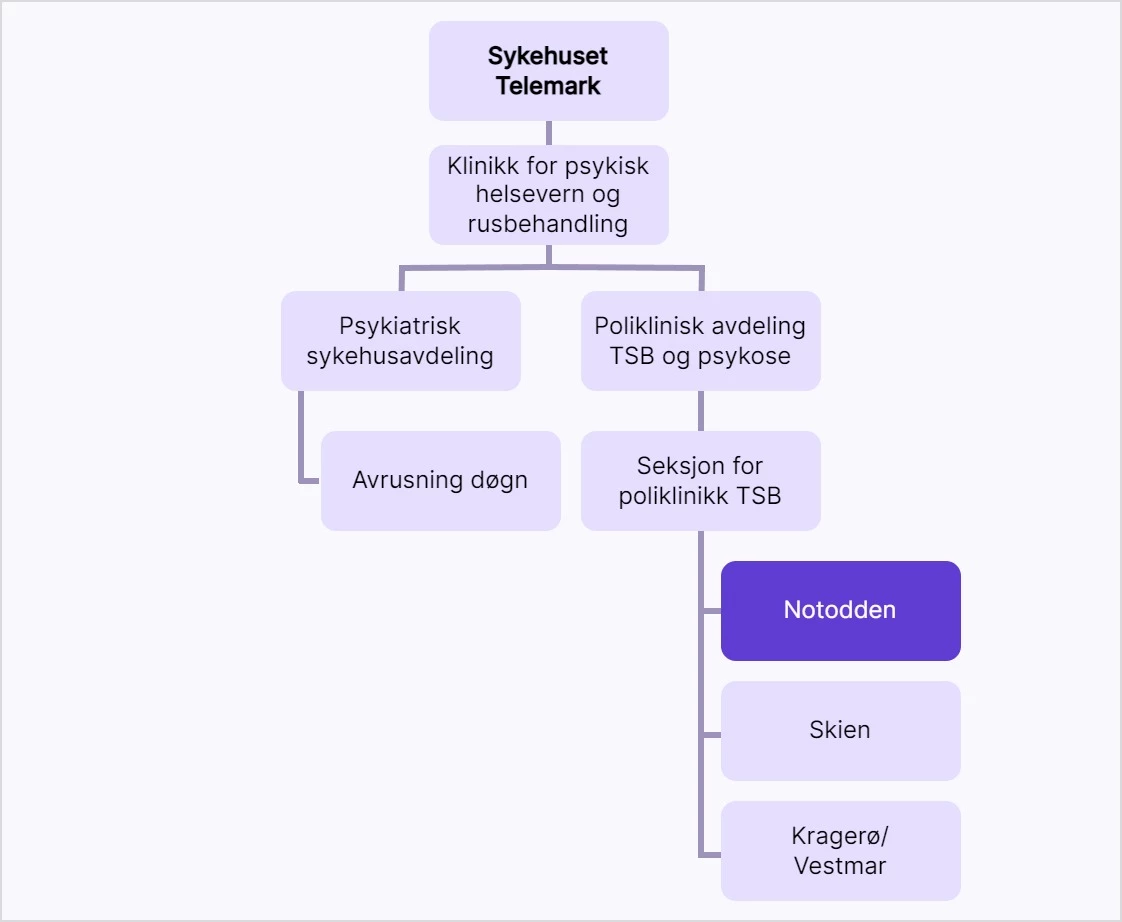 Sykehuset Telemark

Klinikk for psykisk helsevern og rusbehandling

Psykiatrisk sykehusavdeling

Avrusning døgn

Poliklinisk avdeling TSB og psykose

Seksjon for poliklinikk TSB

Notodden

Skien

Kragerø/ Vestmar